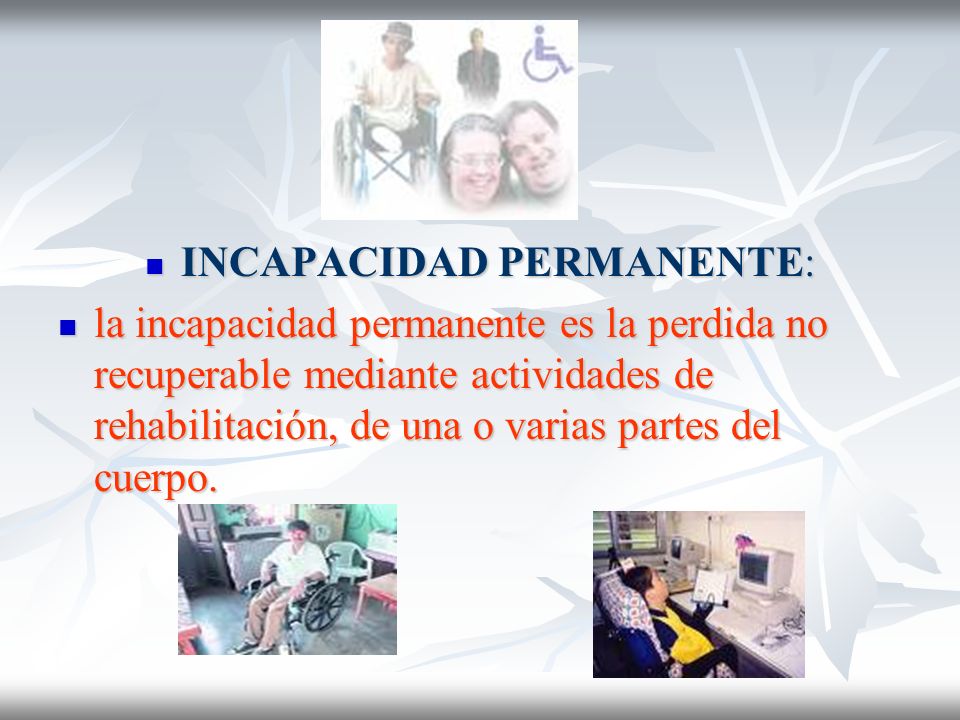 INCAPACIDAD PERMANENTE:

la incapacidad permanente es la perdida no recuperable mediante actividades de rehabilitación, de una o varias partes del cuerpo.